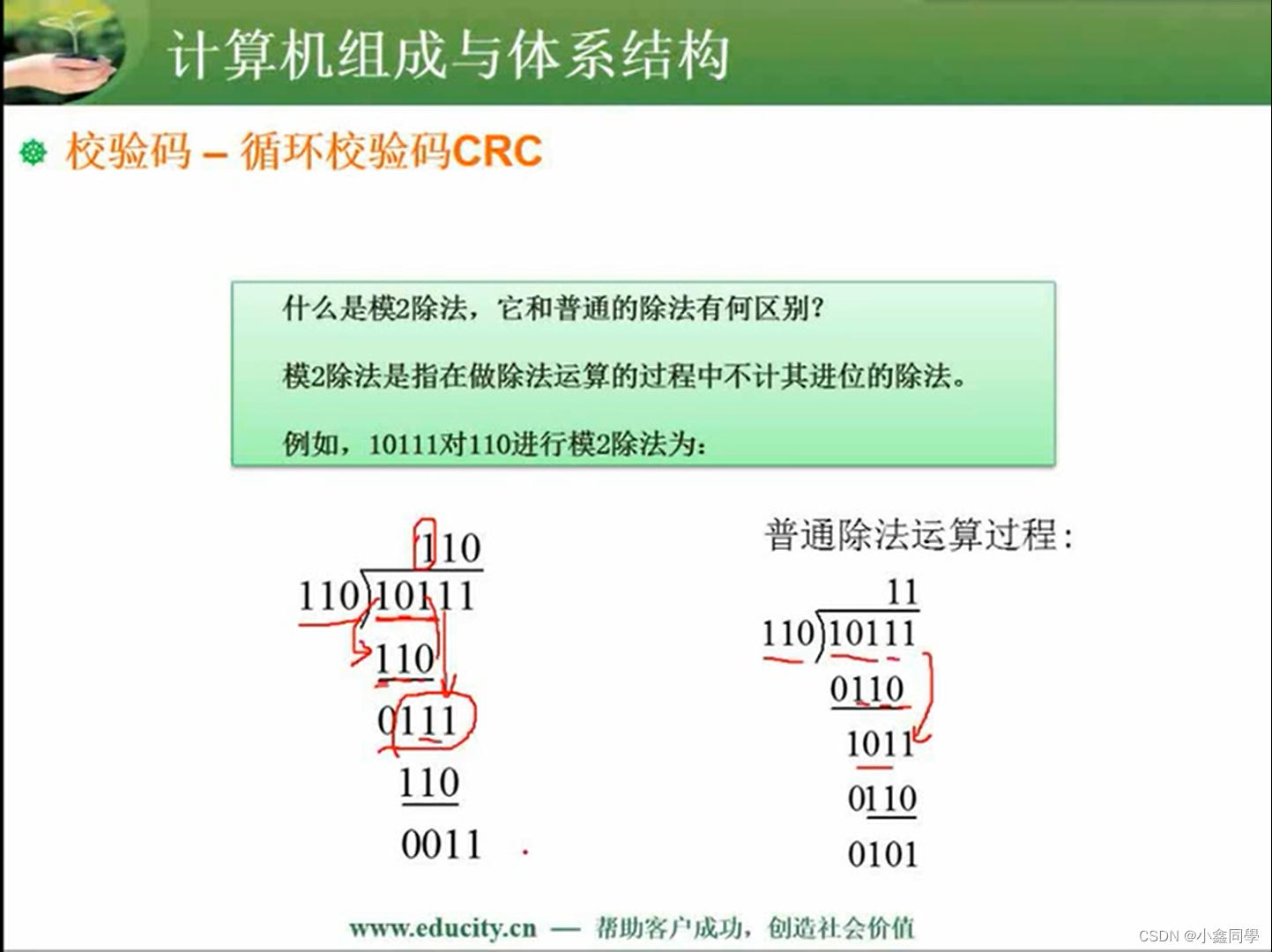 计算机组成与体系结构

校验码 – 循环校验码CRC

什么是模2除法，它和普通的除法有何区别？

模2除法是指在做除法运算的过程中不计其进位的除法。

例如，10111对110进行模2除法为：

110
110)10111
110
0111
110
0011

普通除法运算过程：

11
110)10111
0110
1011
0110
0101

www.educity.cn — 帮助客户成功，创造社会价值

CSDN @小鑫同學